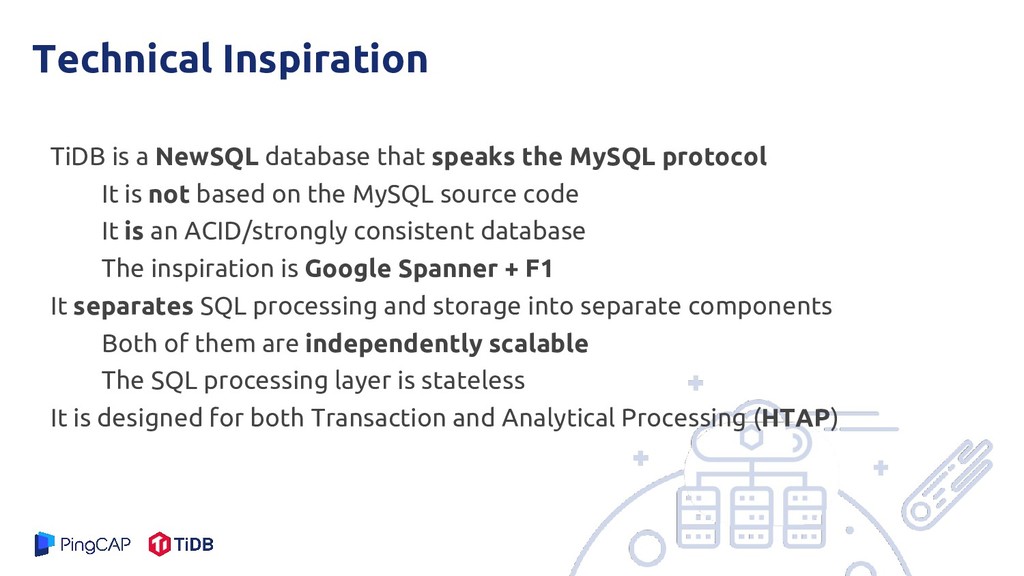 Technical Inspiration

TiDB is a NewSQL database that speaks the MySQL protocol

It is not based on the MySQL source code

It is an ACID/strongly consistent database

The inspiration is Google Spanner + F1

It separates SQL processing and storage into separate components

Both of them are independently scalable

The SQL processing layer is stateless

It is designed for both Transaction and Analytical Processing (HTAP)

PingCAP TiDB